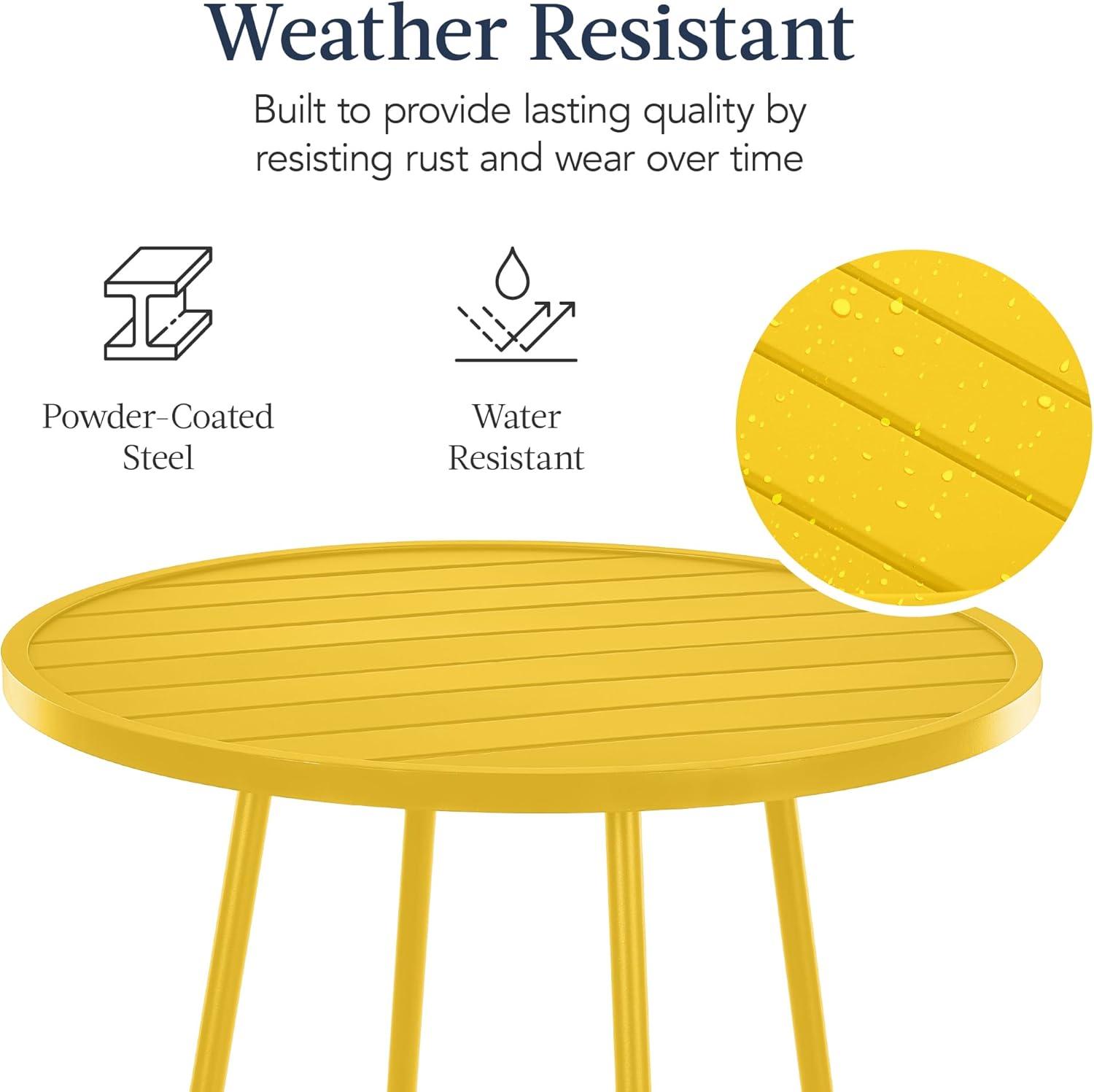 Weather Resistant

Built to provide lasting quality by resisting rust and wear over time

Powder-Coated Steel

Water Resistant